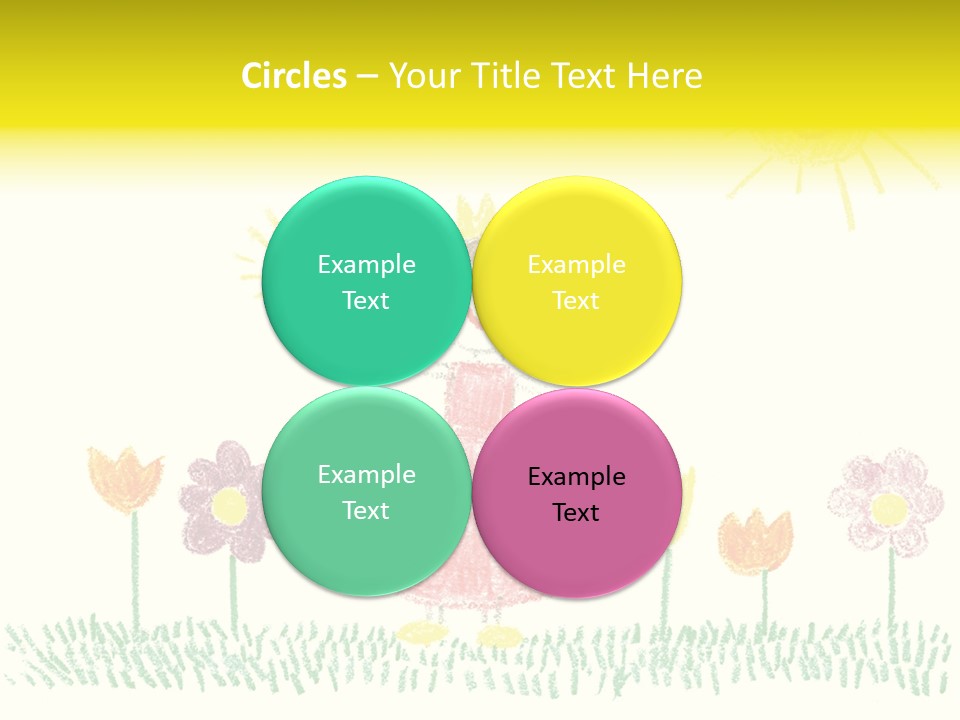 Circles – Your Title Text Here

Example Text

Example Text

Example Text

Example Text